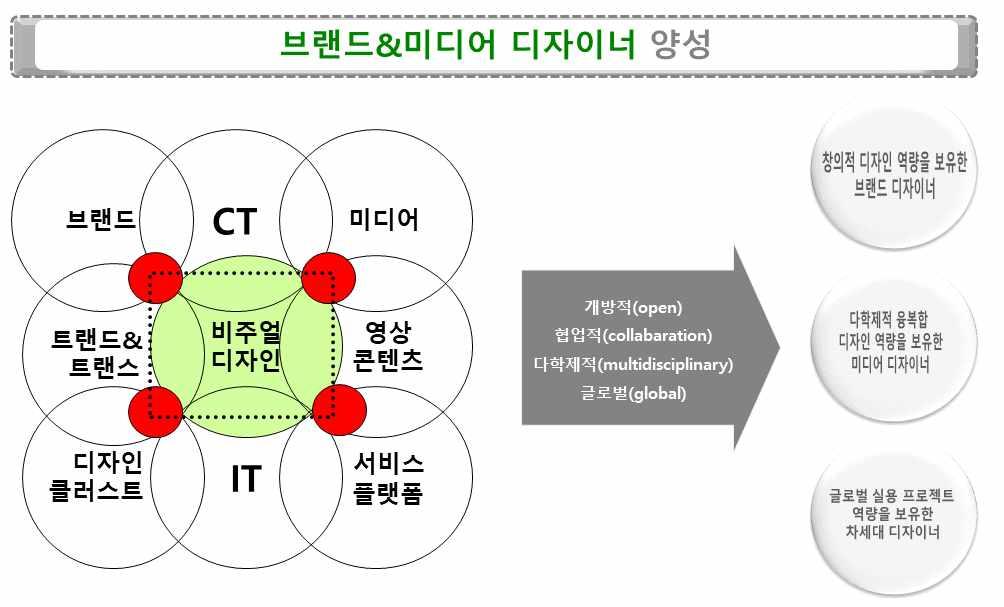 브랜드&미디어 디자이너 양성

브랜드

CT

미디어

트랜드&
트랜스

비주얼
디자인

영상
콘텐츠

디자인
클러스트

IT

서비스
플랫폼

개방적(open)
협업적(collabaration)
다학제적(multidisciplinary)
글로벌(global)

창의적 디자인 역량을 보유한
브랜드 디자이너

다학제적 융복합
디자인 역량을 보유한
미디어 디자이너

글로벌 실용 프로젝트
역량을 보유한
차세대 디자이너